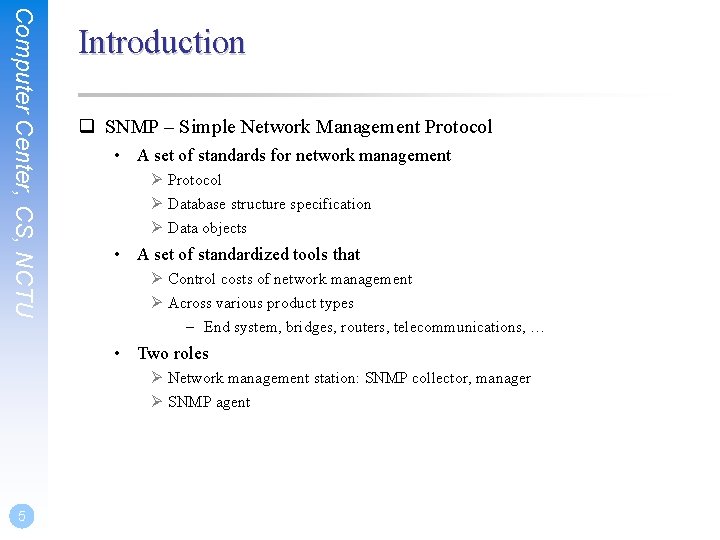 Computer Center, CS, NCTU

Introduction

❑ SNMP – Simple Network Management Protocol

• A set of standards for network management

➢ Protocol

➢ Database structure specification

➢ Data objects

• A set of standardized tools that

➢ Control costs of network management

➢ Across various product types

– End system, bridges, routers, telecommunications, …

• Two roles

➢ Network management station: SNMP collector, manager

➢ SNMP agent

5